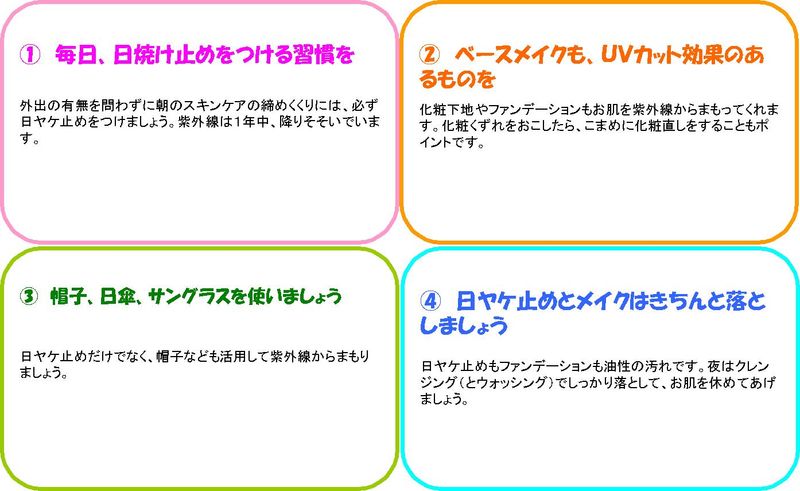 ① 毎日、日焼け止めをつける習慣を

外出の有無を問わずに朝のスキンケアの締めくくりには、必ず日ヤケ止めをつけましょう。紫外線は1年中、降りそそいでいます。

② ベースメイクも、UVカット効果のあるものを

化粧下地やファンデーションもお肌を紫外線からまもってくれます。化粧くずれをおこしたら、こまめに化粧直しをすることもポイントです。

③ 帽子、日傘、サングラスを使いましょう

日ヤケ止めだけでなく、帽子なども活用して紫外線からまもりましょう。

④ 日ヤケ止めとメイクはきちんと落としましょう

日ヤケ止めもファンデーションも油性の汚れです。夜はクレンジング（とウォッシング）でしっかり落として、お肌を休めてあげましょう。